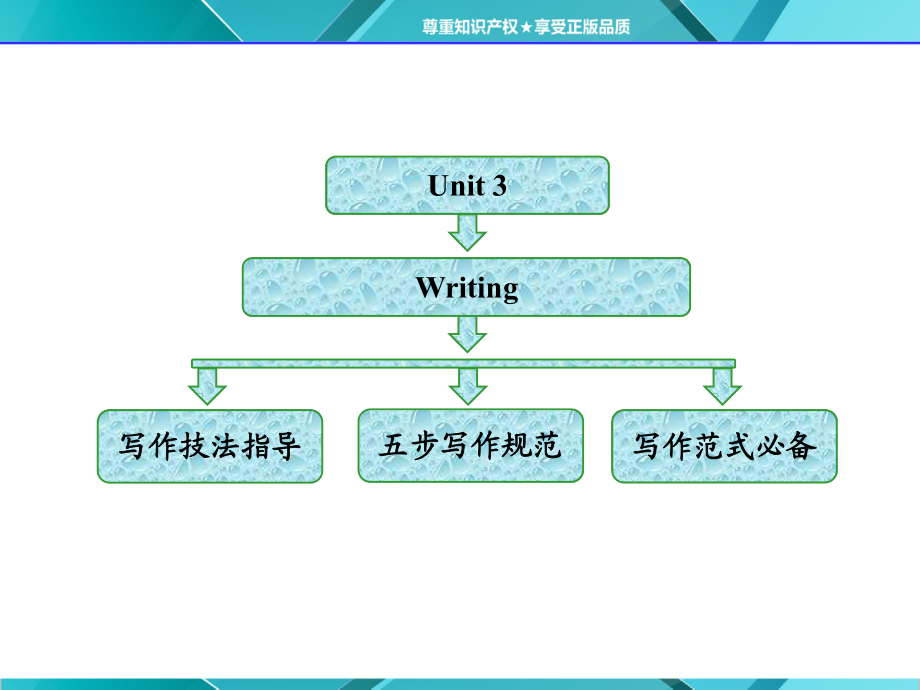 尊重知识产权★享受正版品质

Unit 3

Writing

写作技法指导

五步写作规范

写作范式必备